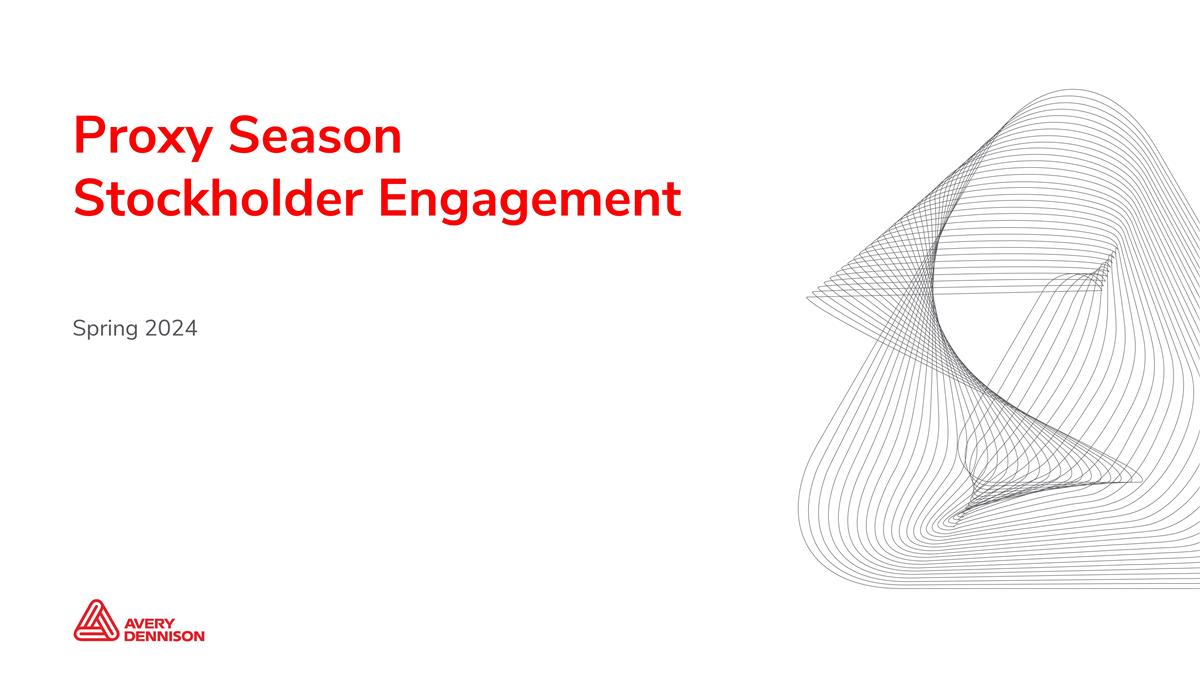 Proxy Season
Stockholder Engagement

Spring 2024

AVERY DENNISON